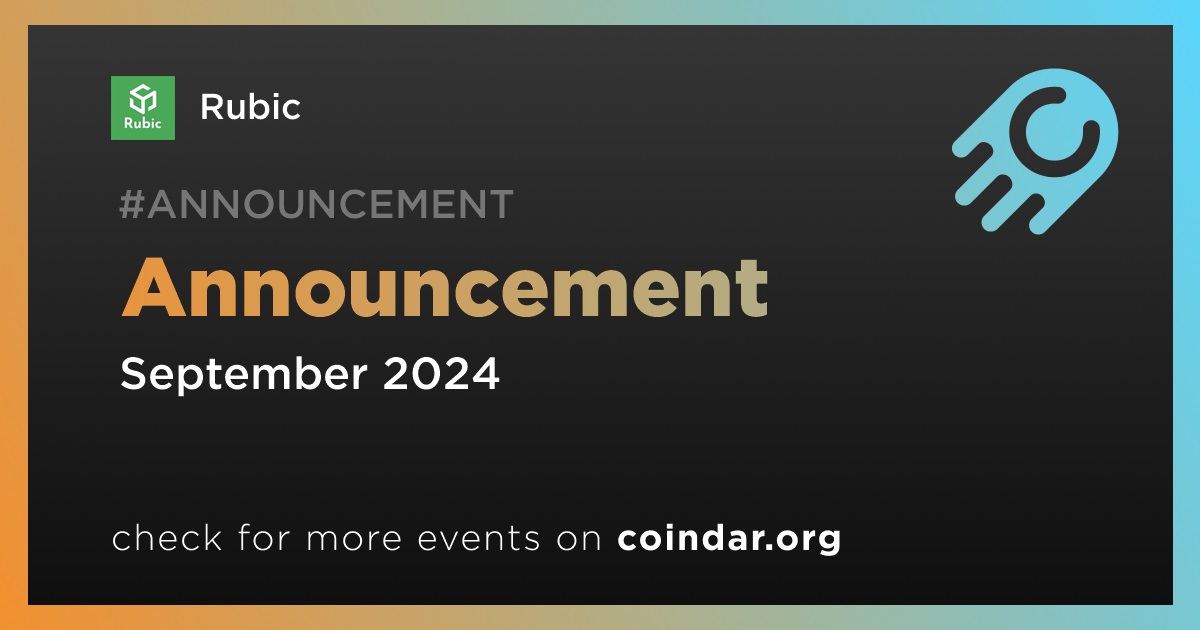 Rubic

Rubic

#ANNOUNCEMENT

Announcement

September 2024

check for more events on coindar.org